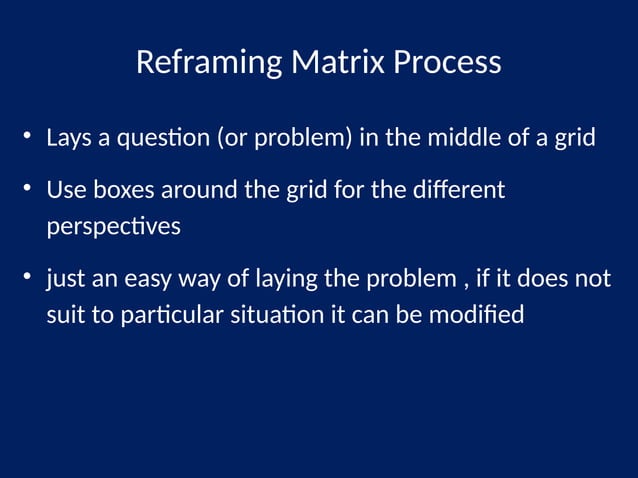 Reframing Matrix Process

• Lays a question (or problem) in the middle of a grid

• Use boxes around the grid for the different perspectives

• just an easy way of laying the problem , if it does not suit to particular situation it can be modified